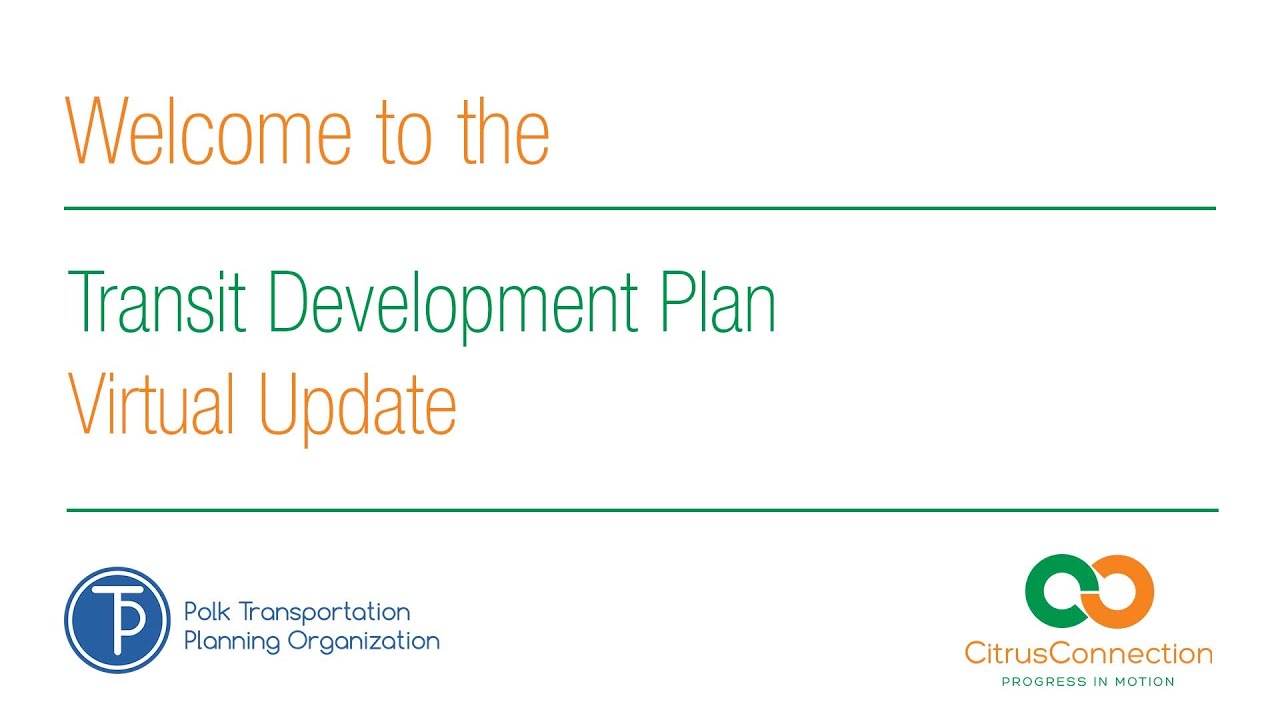 Welcome to the

Transit Development Plan
Virtual Update

TP

Polk Transportation
Planning Organization

CitrusConnection
PROGRESS IN MOTION